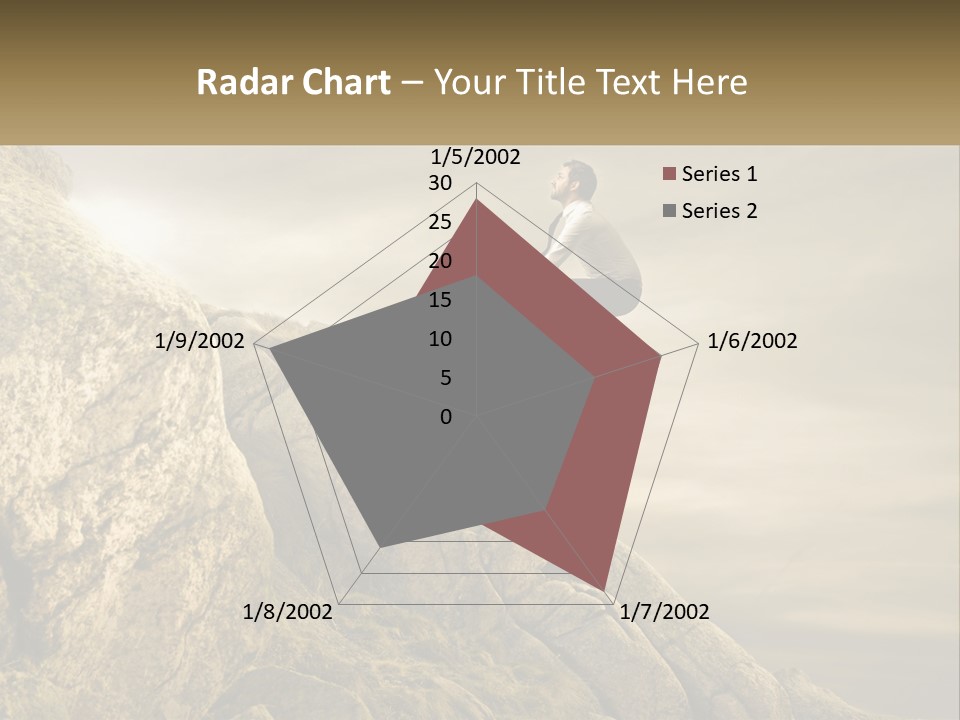 Radar Chart – Your Title Text Here

1/5/2002
30
25
20
15
10
5
0
1/6/2002
1/7/2002
1/8/2002
1/9/2002

Series 1
Series 2